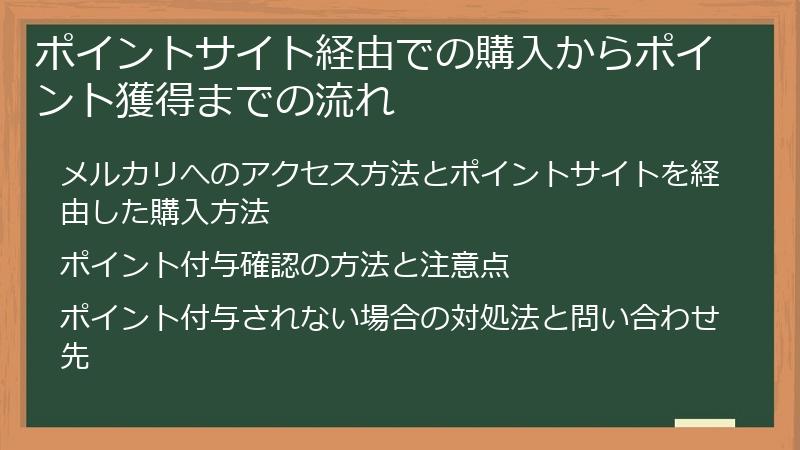 ポイントサイト経由での購入からポイント獲得までの流れ

メルカリへのアクセス方法とポイントサイトを経由した購入方法

ポイント付与確認の方法と注意点

ポイント付与されない場合の対処法と問い合わせ先